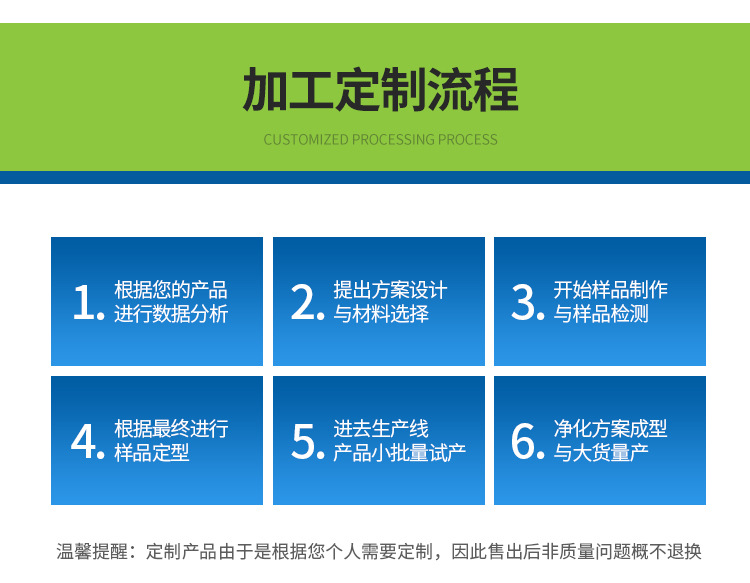 加工定制流程

CUSTOMIZED PROCESSING PROCESS

1. 根据您的产品进行数据分析

2. 提出方案设计与材料选择

3. 开始样品制作与样品检测

4. 根据最终进行样品定型

5. 进去生产线产品小批量试产

6. 净化方案成型与大货量产

温馨提醒：定制产品由于是根据您个人需要定制，因此售出后非质量问题概不退换